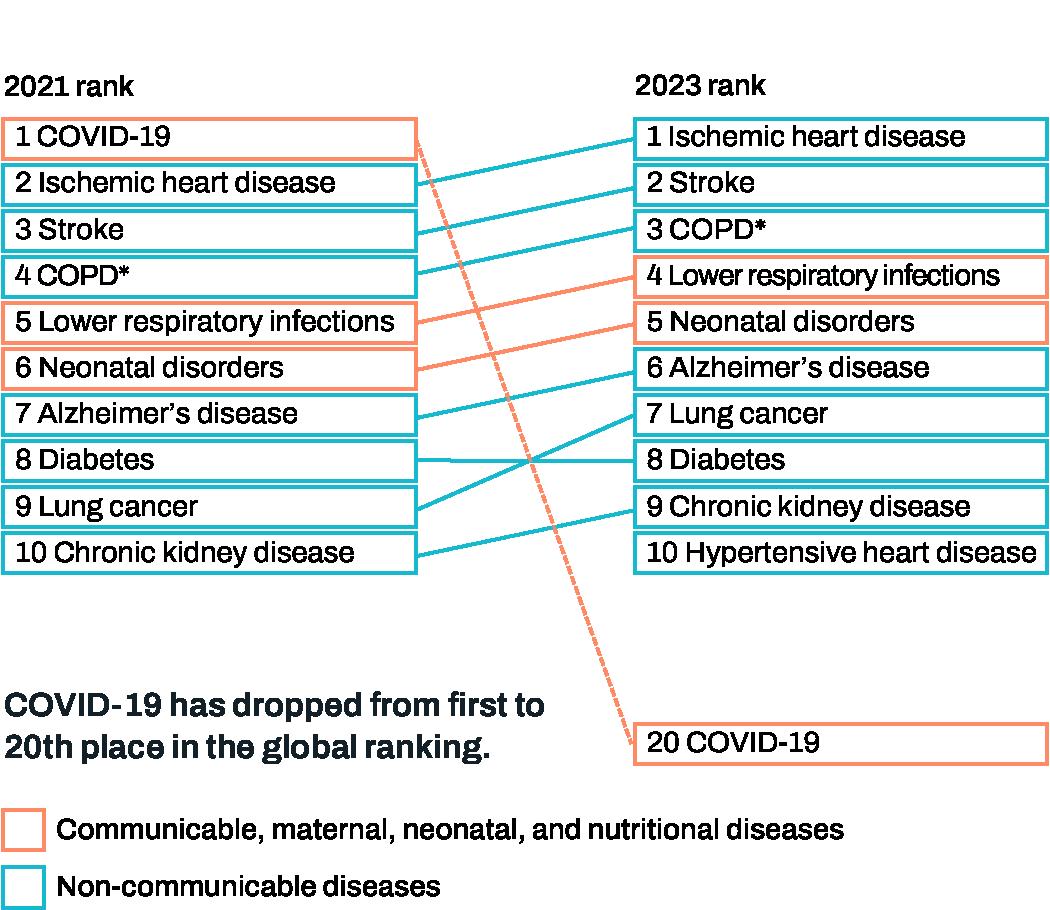 2021 rank

1 COVID-19
2 Ischemic heart disease
3 Stroke
4 COPD*
5 Lower respiratory infections
6 Neonatal disorders
7 Alzheimer's disease
8 Diabetes
9 Lung cancer
10 Chronic kidney disease

2023 rank

1 Ischemic heart disease
2 Stroke
3 COPD*
4 Lower respiratory infections
5 Neonatal disorders
6 Alzheimer's disease
7 Lung cancer
8 Diabetes
9 Chronic kidney disease
10 Hypertensive heart disease

20 COVID-19

COVID-19 has dropped from first to 20th place in the global ranking.

Communicable, maternal, neonatal, and nutritional diseases

Non-communicable diseases